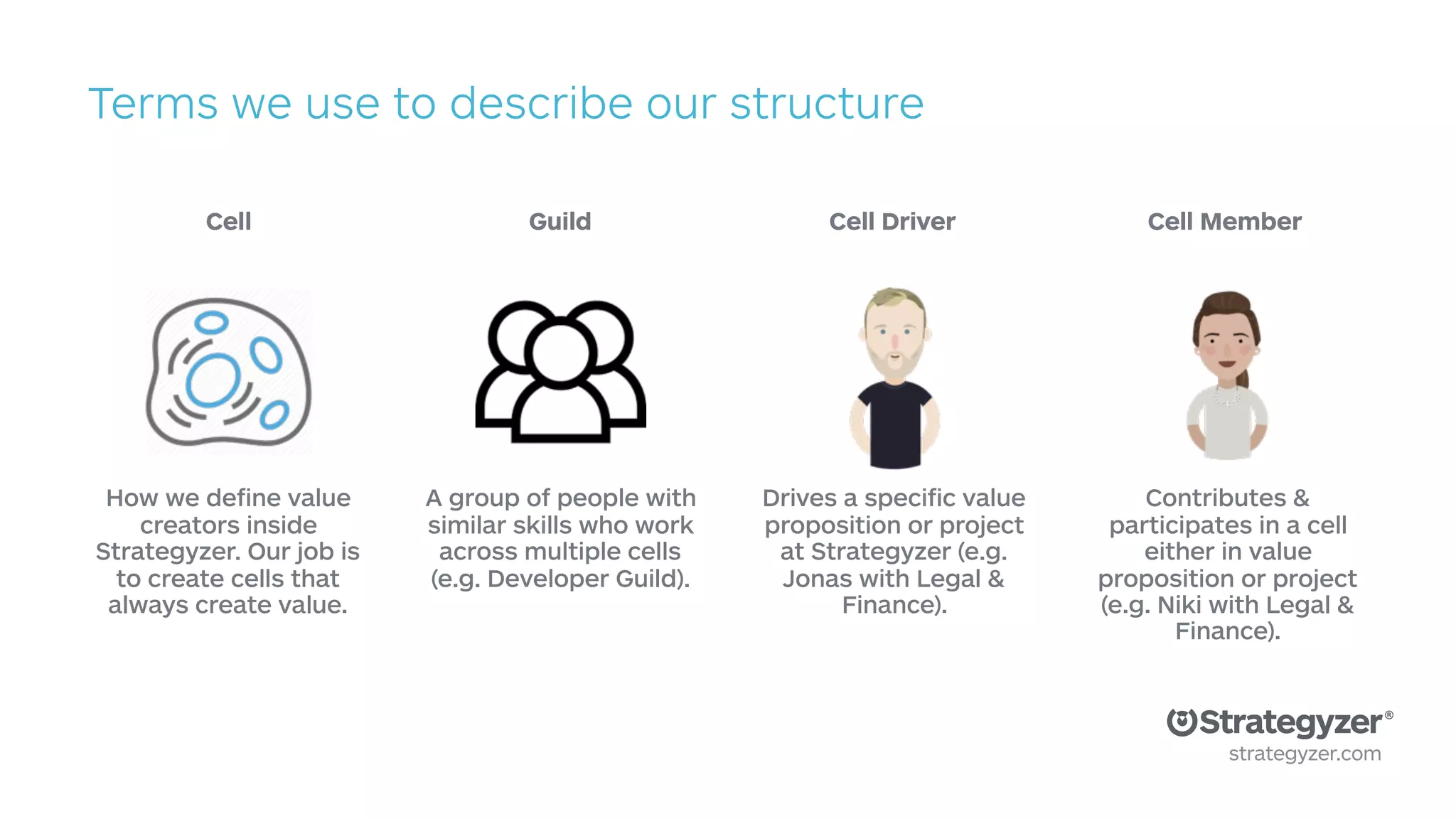 Terms we use to describe our structure

Cell

How we define value creators inside Strategyzer. Our job is to create cells that always create value.

Guild

A group of people with similar skills who work across multiple cells (e.g. Developer Guild).

Cell Driver

Drives a specific value proposition or project at Strategyzer (e.g. Jonas with Legal & Finance).

Cell Member

Contributes & participates in a cell either in value proposition or project (e.g. Niki with Legal & Finance).

Strategyzer®
strategyzer.com